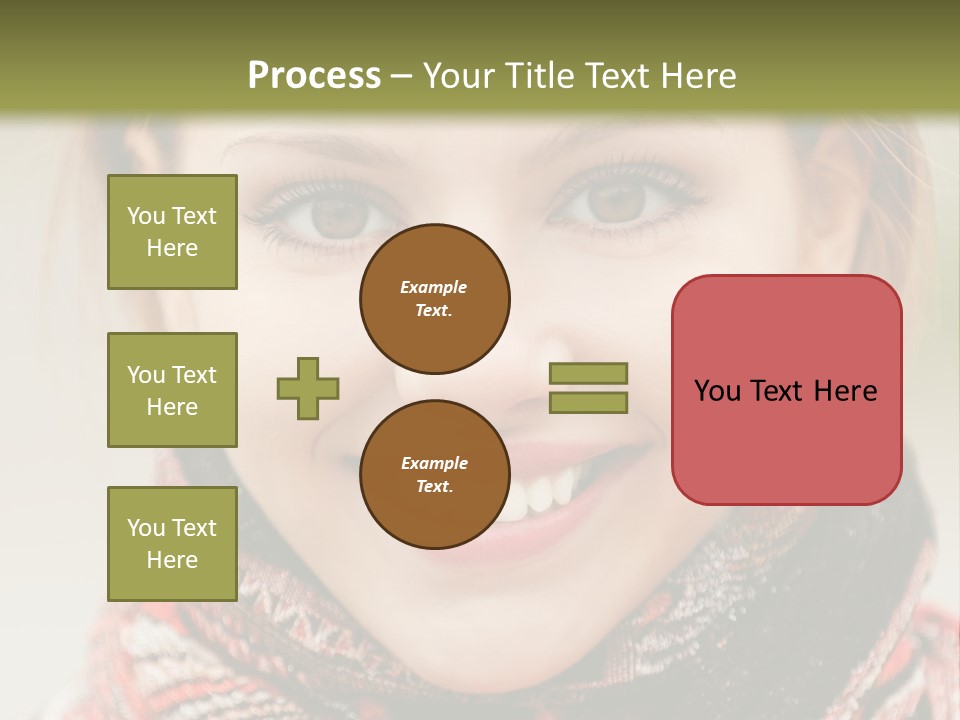 Process – Your Title Text Here

You Text Here

You Text Here

You Text Here

Example Text.

Example Text.

You Text Here